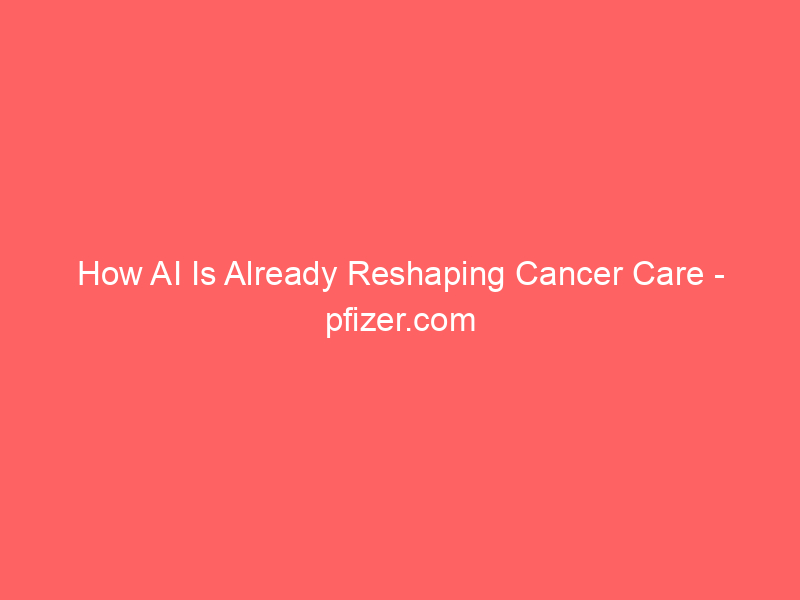 How AI Is Already Reshaping Cancer Care - pfizer.com